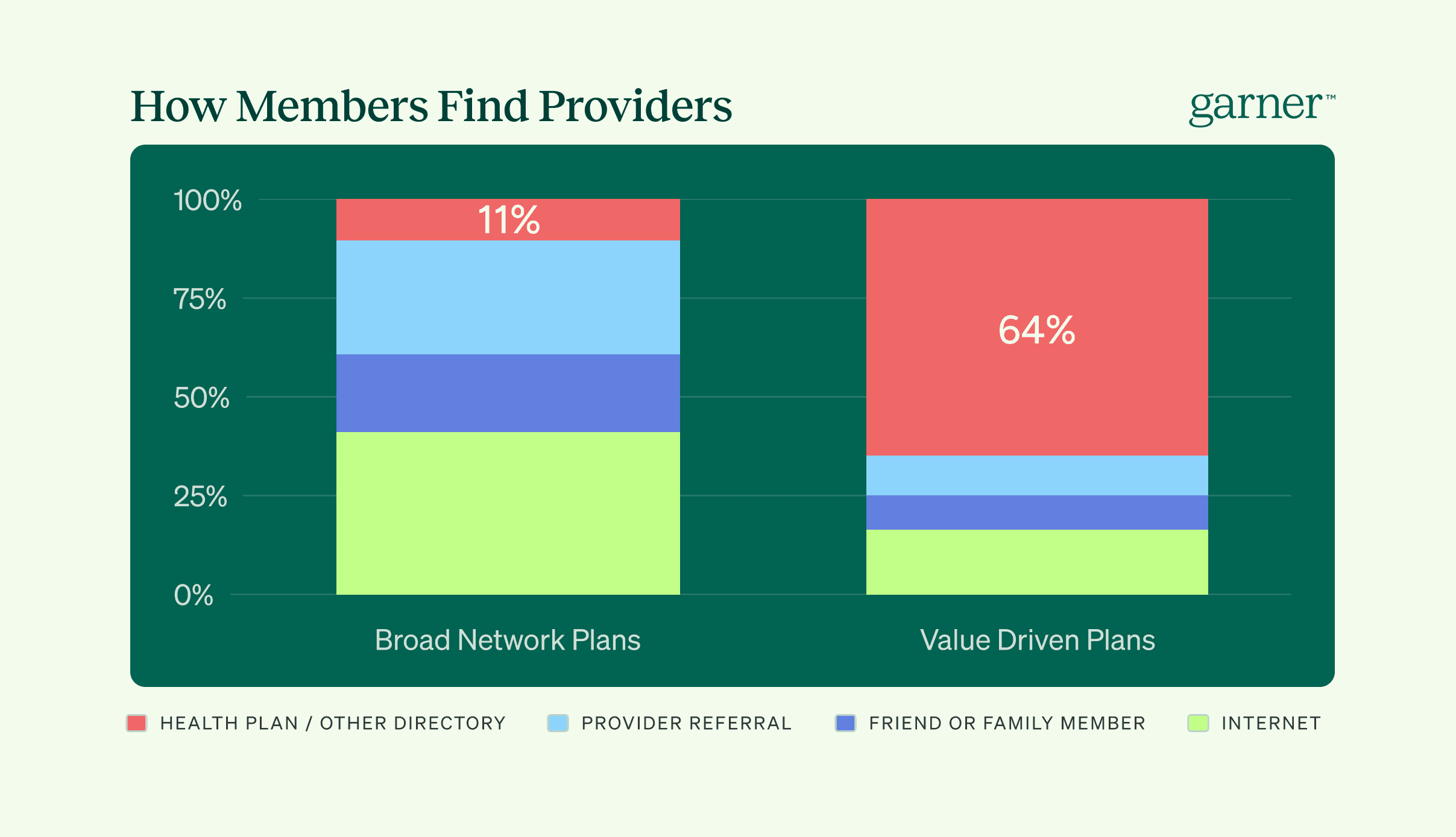 How Members Find Providers

garner™

100%
75%
50%
25%
0%

11%

64%

Broad Network Plans

Value Driven Plans

HEALTH PLAN / OTHER DIRECTORY
PROVIDER REFERRAL
FRIEND OR FAMILY MEMBER
INTERNET